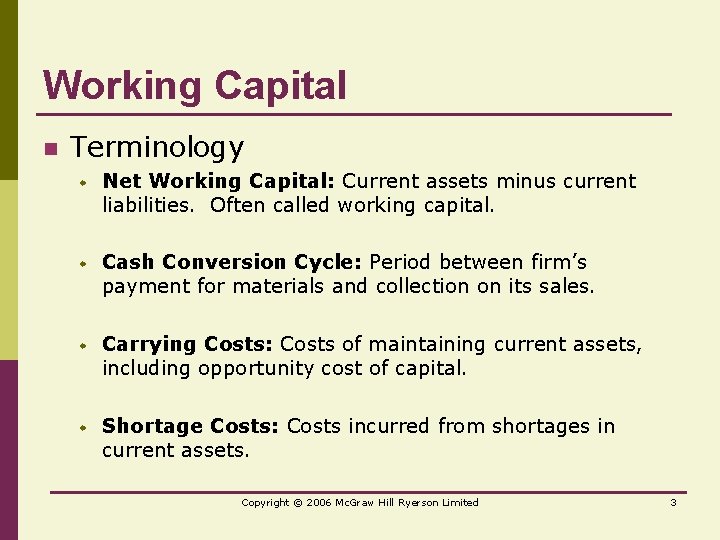 Working Capital

Terminology

Net Working Capital: Current assets minus current liabilities. Often called working capital.

Cash Conversion Cycle: Period between firm's payment for materials and collection on its sales.

Carrying Costs: Costs of maintaining current assets, including opportunity cost of capital.

Shortage Costs: Costs incurred from shortages in current assets.

Copyright © 2006 McGraw Hill Ryerson Limited

3